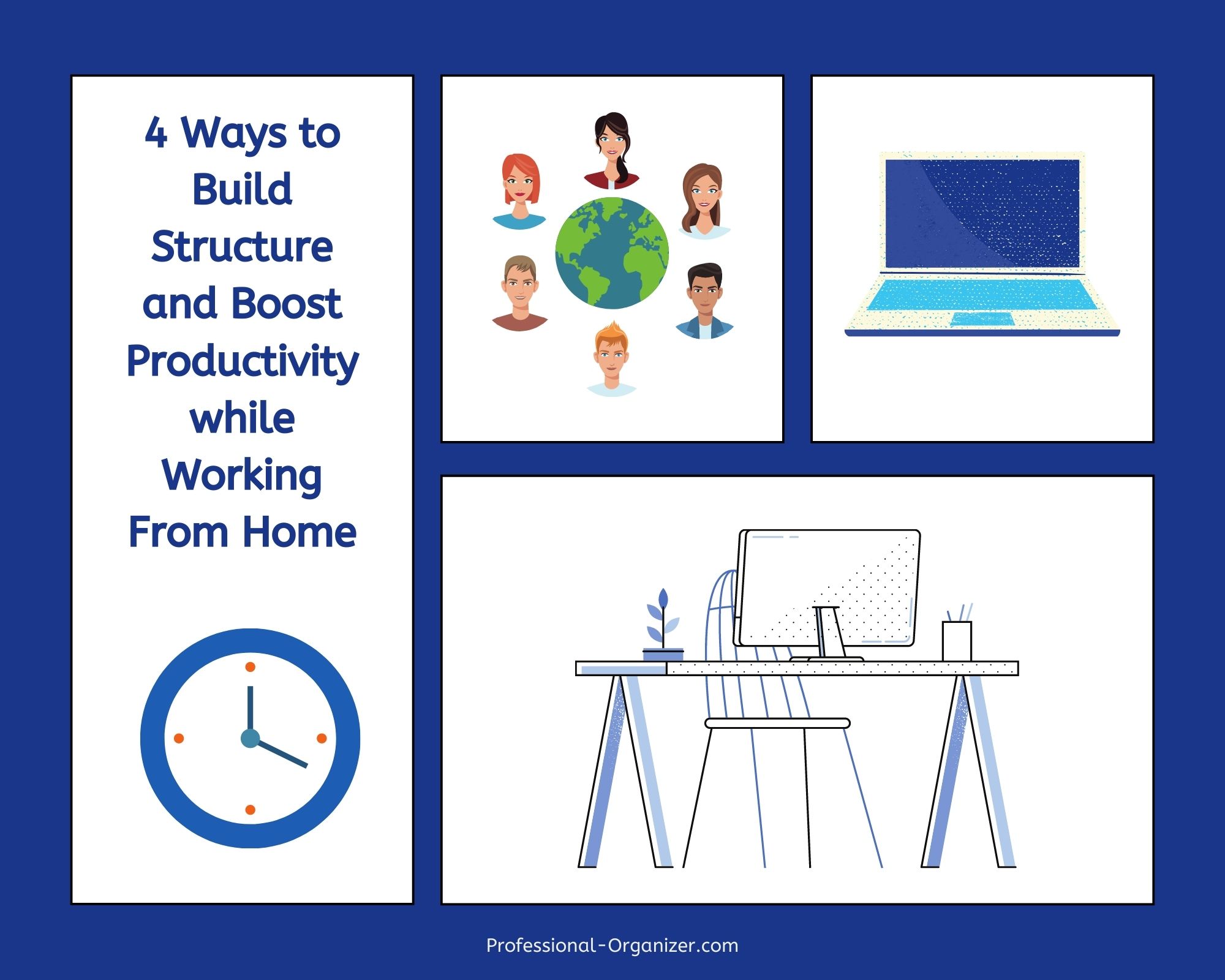 4 Ways to Build Structure and Boost Productivity while Working From Home

Professional-Organizer.com